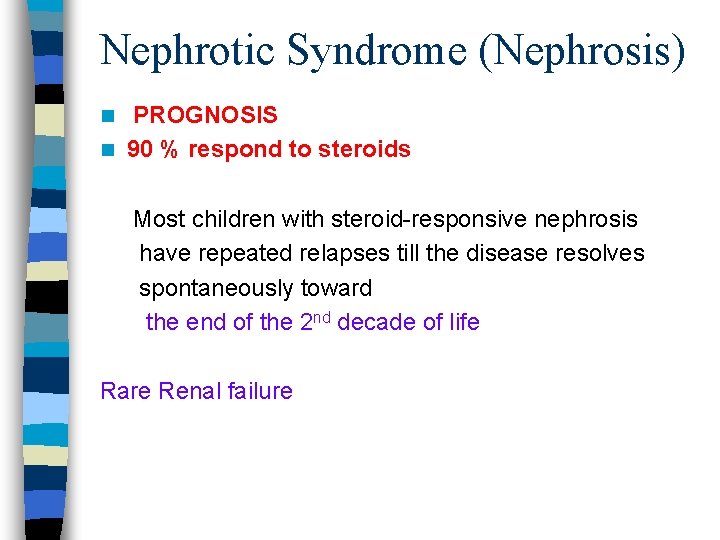 Nephrotic Syndrome (Nephrosis)

PROGNOSIS
90 % respond to steroids

Most children with steroid-responsive nephrosis have repeated relapses till the disease resolves spontaneously toward
the end of the 2$^{nd}$ decade of life

Rare Renal failure